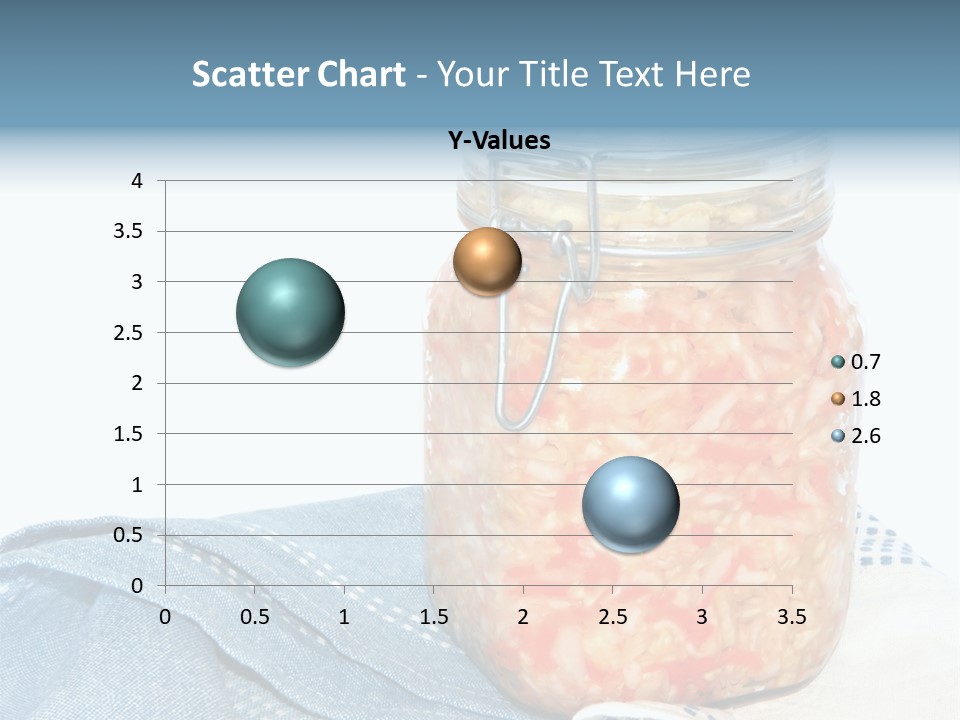 Scatter Chart - Your Title Text Here

Y-Values

4
3.5
3
2.5
2
1.5
1
0.5
0

0 0.5 1 1.5 2 2.5 3 3.5

0.7
1.8
2.6